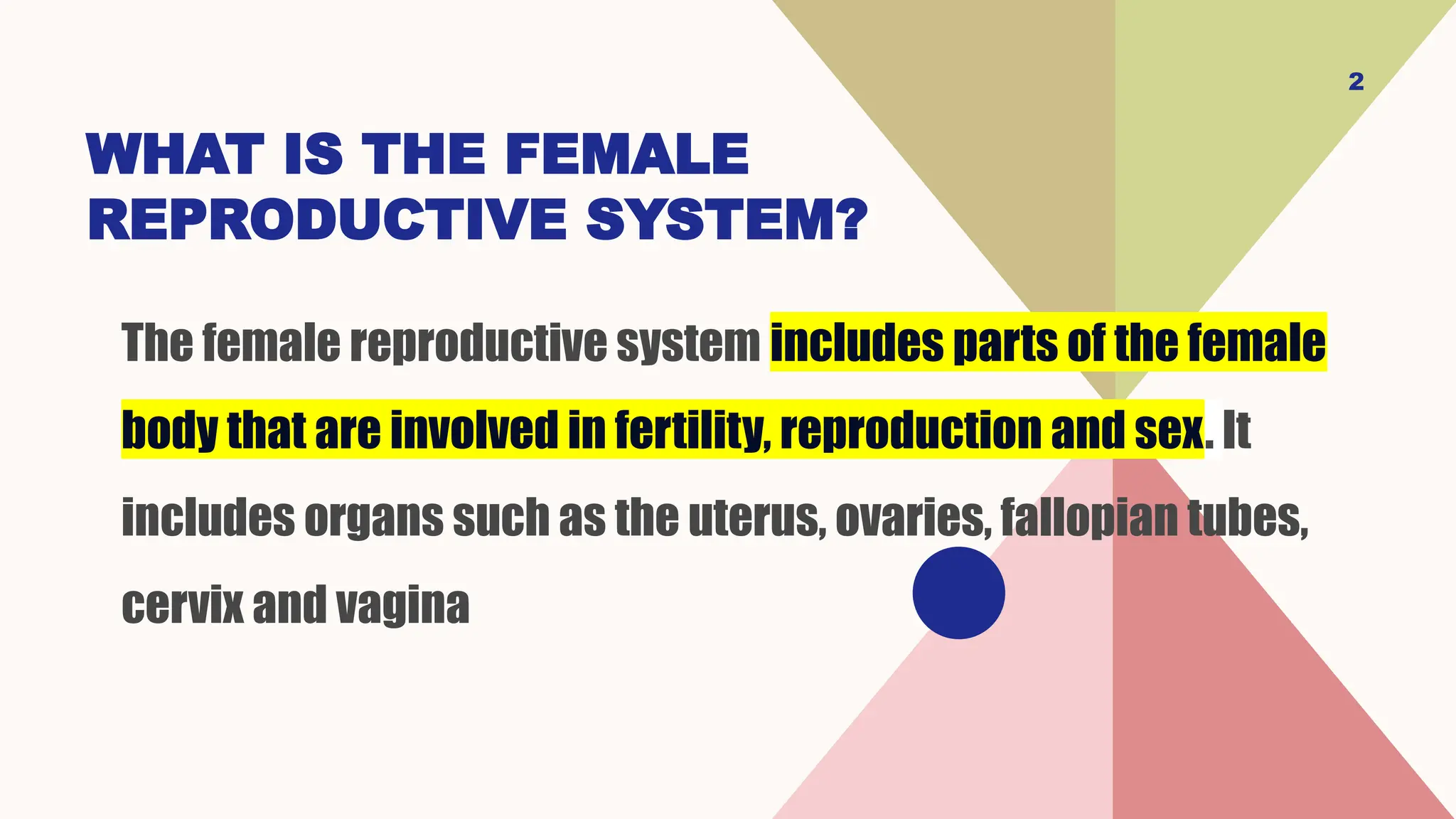 2

WHAT IS THE FEMALE REPRODUCTIVE SYSTEM?

The female reproductive system includes parts of the female body that are involved in fertility, reproduction and sex. It includes organs such as the uterus, ovaries, fallopian tubes, cervix and vagina